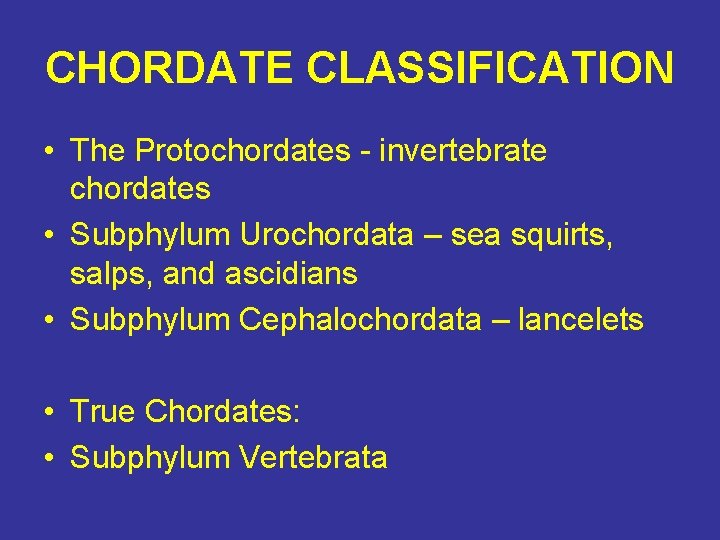 CHORDATE CLASSIFICATION

• The Protochordates - invertebrate chordates
• Subphylum Urochordata – sea squirts, salps, and ascidians
• Subphylum Cephalochordata – lancelets

• True Chordates:
• Subphylum Vertebrata